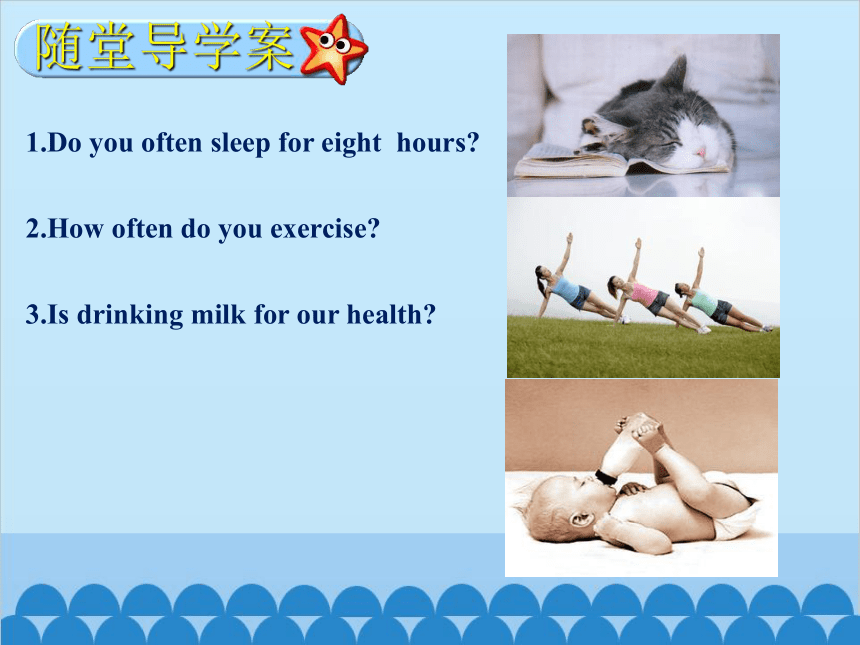 随堂导学案

1.Do you often sleep for eight hours?

2.How often do you exercise?

3.Is drinking milk for our health?